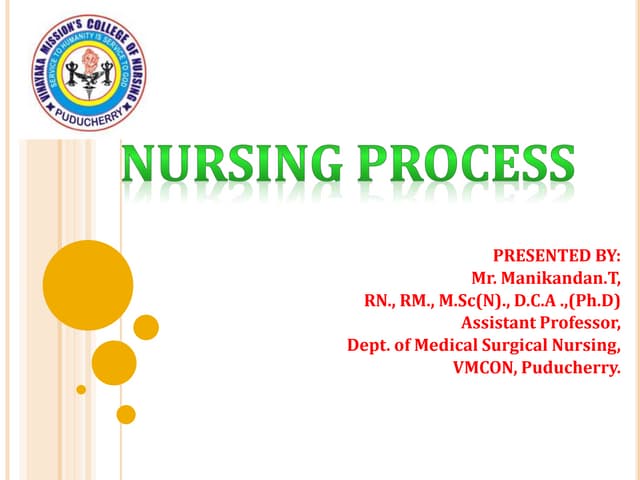 VINAYAKA MISSION'S COLLEGE OF NURSING
SERVICE TO HUMANITY IS SERVICE TO GOD
PUDUCHERRY

NURSING PROCESS

PRESENTED BY:
Mr. Manikandan.T,
RN., RM., M.Sc(N)., D.C.A .,(Ph.D)
Assistant Professor,
Dept. of Medical Surgical Nursing,
VMCON, Puducherry.